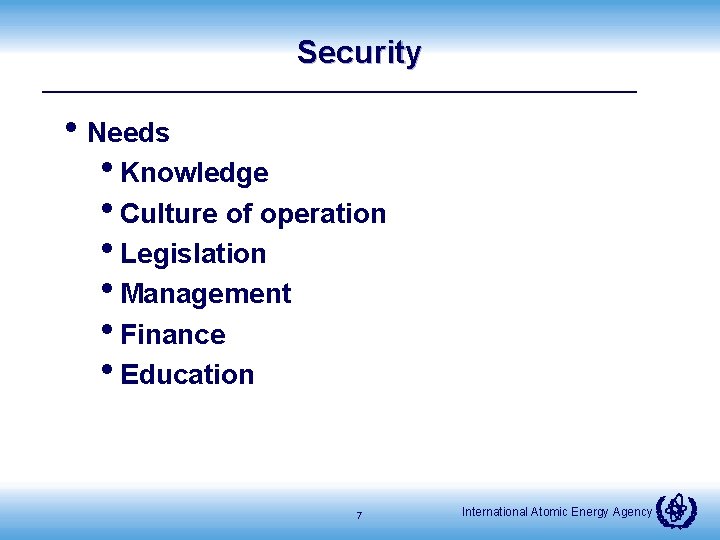 Security

• Needs
  • Knowledge
  • Culture of operation
  • Legislation
  • Management
  • Finance
  • Education

7

International Atomic Energy Agency